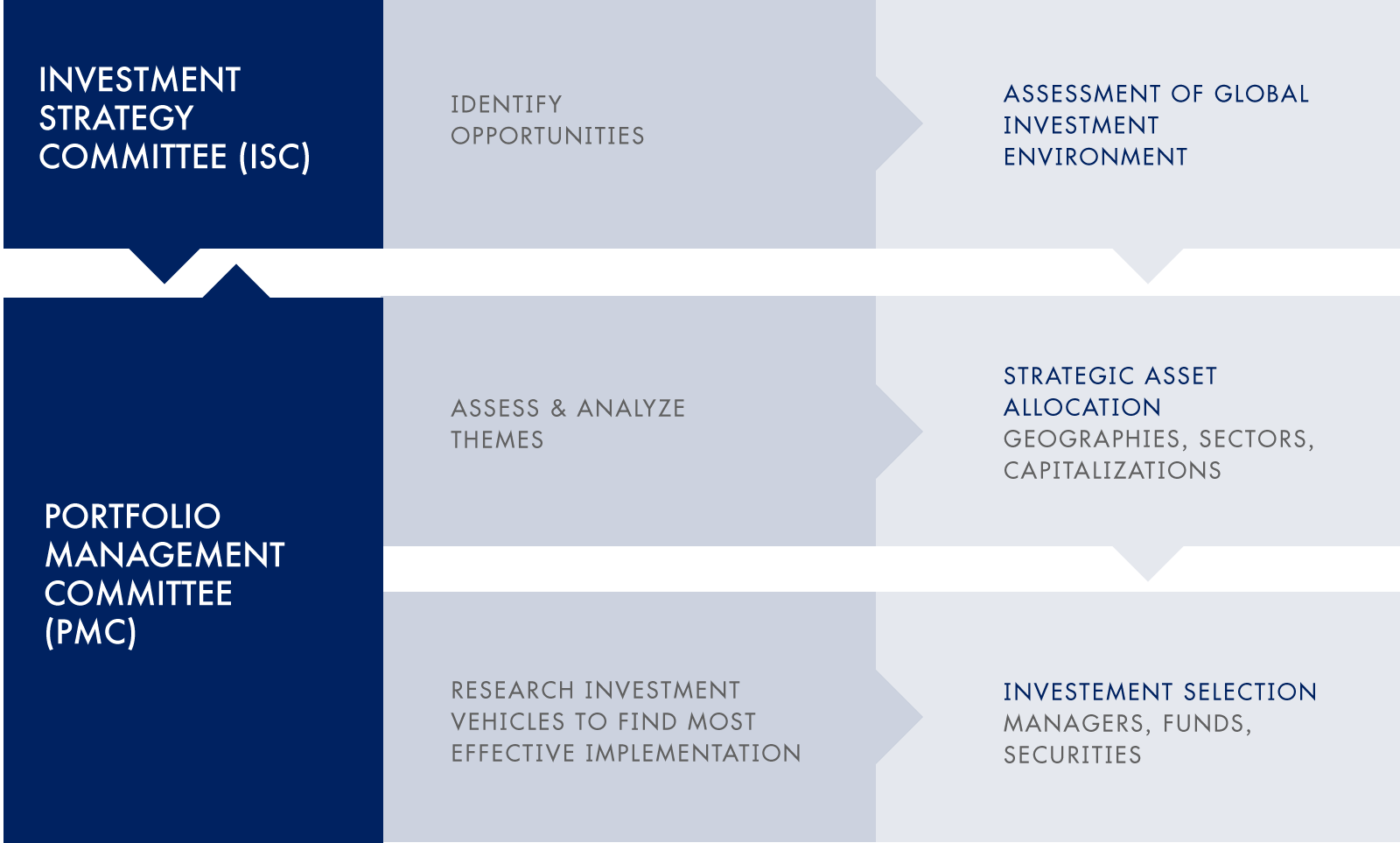 INVESTMENT STRATEGY COMMITTEE (ISC)

IDENTIFY OPPORTUNITIES

ASSESSMENT OF GLOBAL INVESTMENT ENVIRONMENT

PORTFOLIO MANAGEMENT COMMITTEE (PMC)

ASSESS & ANALYZE THEMES

STRATEGIC ASSET ALLOCATION
GEOGRAPHIES, SECTORS, CAPITALIZATIONS

RESEARCH INVESTMENT VEHICLES TO FIND MOST EFFECTIVE IMPLEMENTATION

INVESTEMENT SELECTION
MANAGERS, FUNDS, SECURITIES